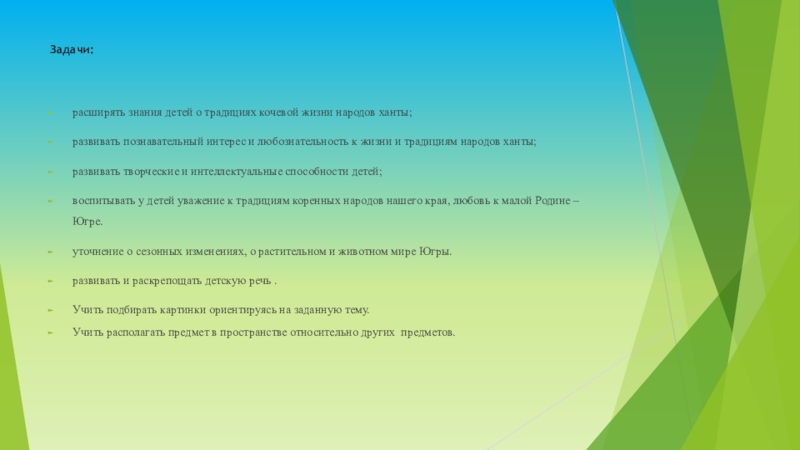 Задачи:

расширять знания детей о традициях кочевой жизни народов ханты;

развивать познавательный интерес и любознательность к жизни и традициям народов ханты;

развивать творческие и интеллектуальные способности детей;

воспитывать у детей уважение к традициям коренных народов нашего края, любовь к малой Родине – Югре.

уточнение о сезонных изменениях, о растительном и животном мире Югры.

развивать и раскрепощать детскую речь .

Учить подбирать картинки ориентируясь на заданную тему.

Учить располагать предмет в пространстве относительно других предметов.